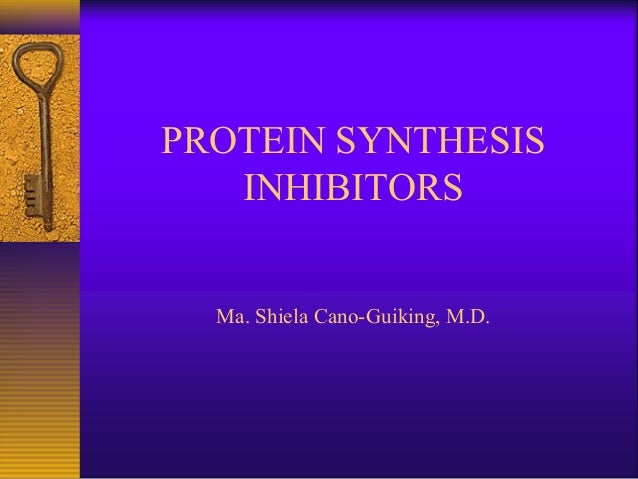 PROTEIN SYNTHESIS INHIBITORS

Ma. Shiela Cano-Guiking, M.D.